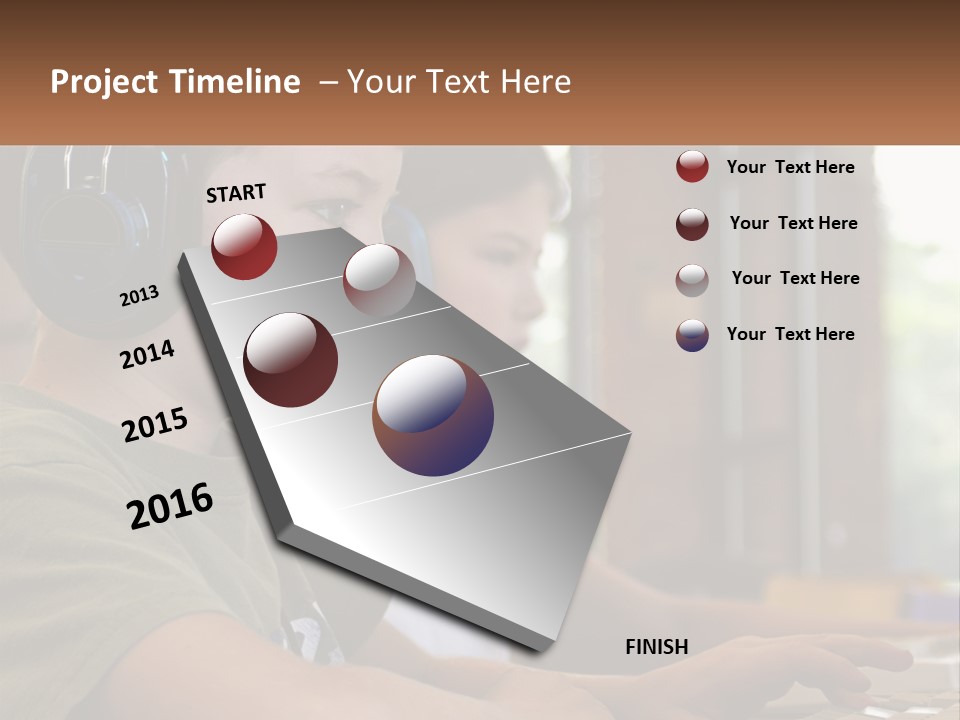 Project Timeline – Your Text Here

START

2013

2014

2015

2016

FINISH

Your Text Here

Your Text Here

Your Text Here

Your Text Here